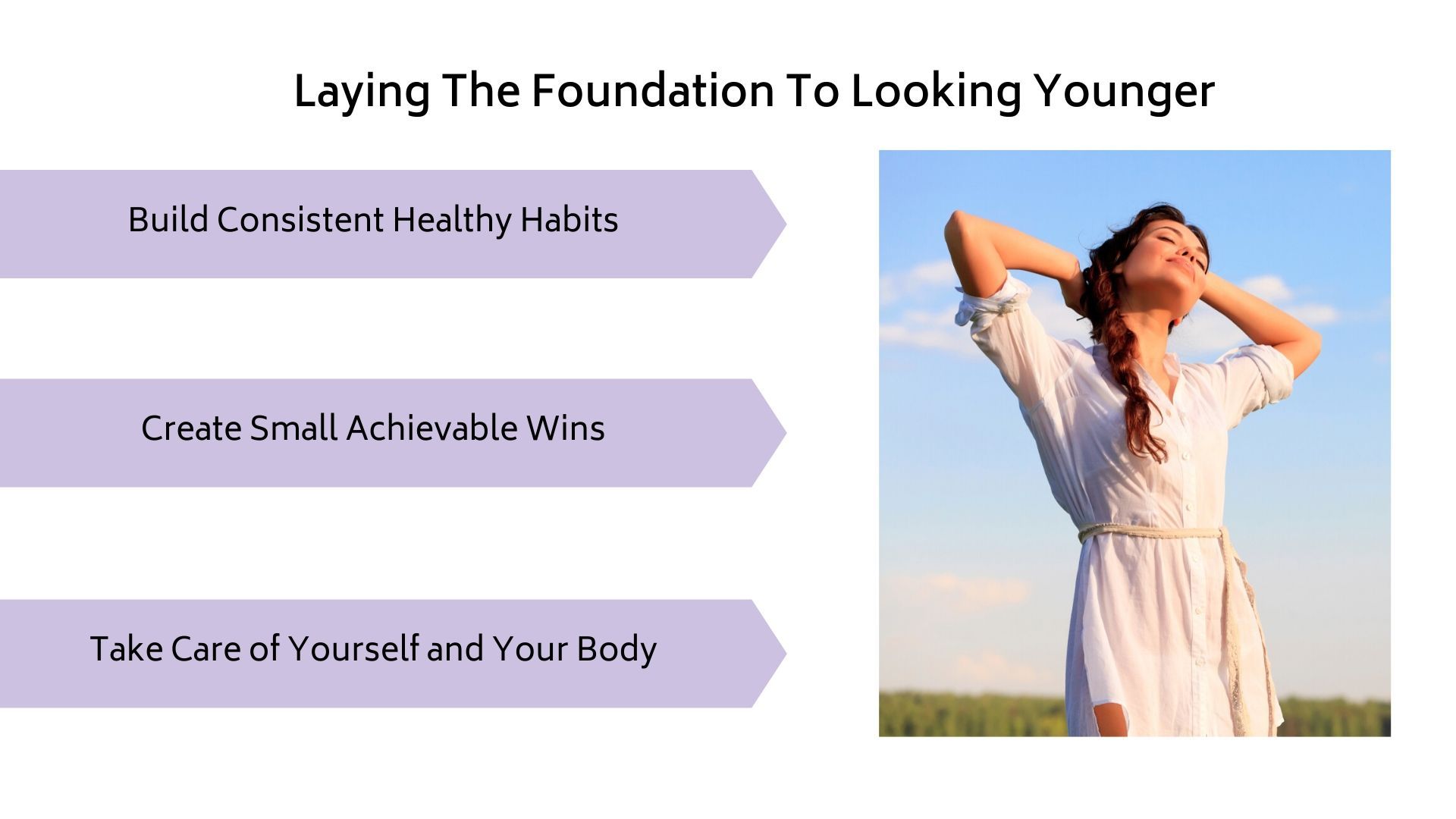 Laying The Foundation To Looking Younger

Build Consistent Healthy Habits

Create Small Achievable Wins

Take Care of Yourself and Your Body